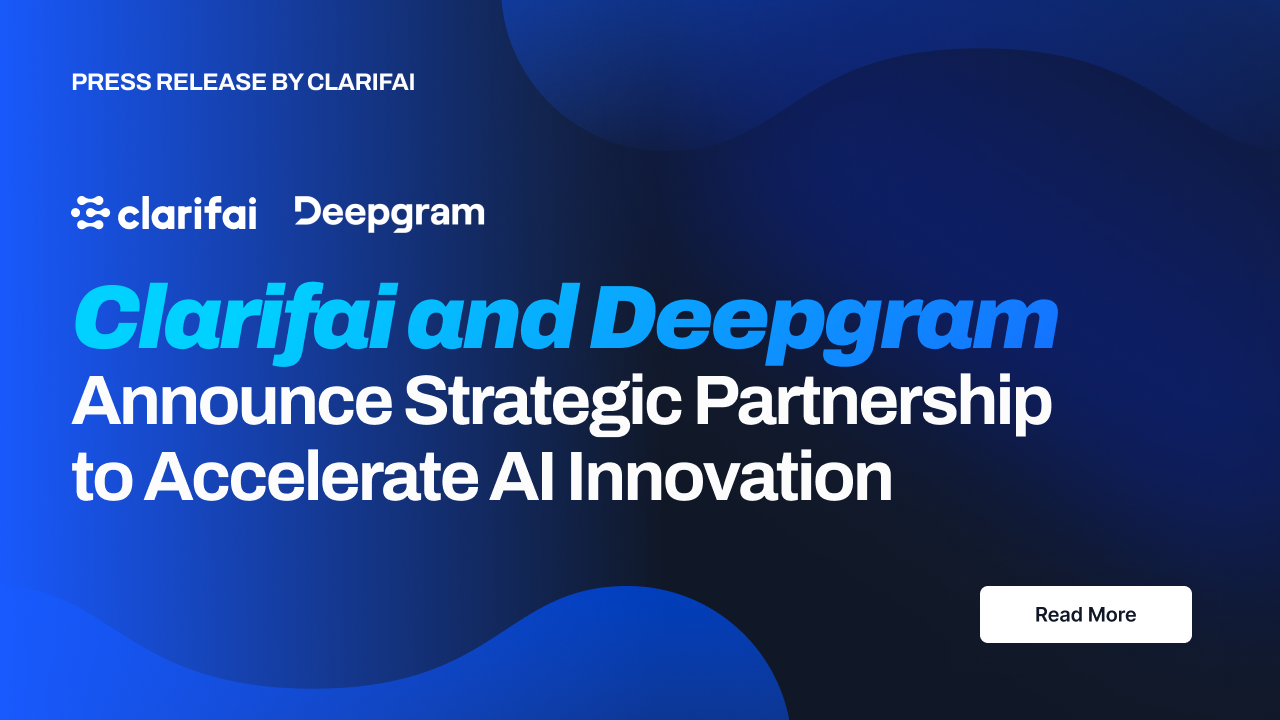 PRESS RELEASE BY CLARIFAI

clarifai Deepgram

Clarifai and Deepgram Announce Strategic Partnership to Accelerate AI Innovation

Read More